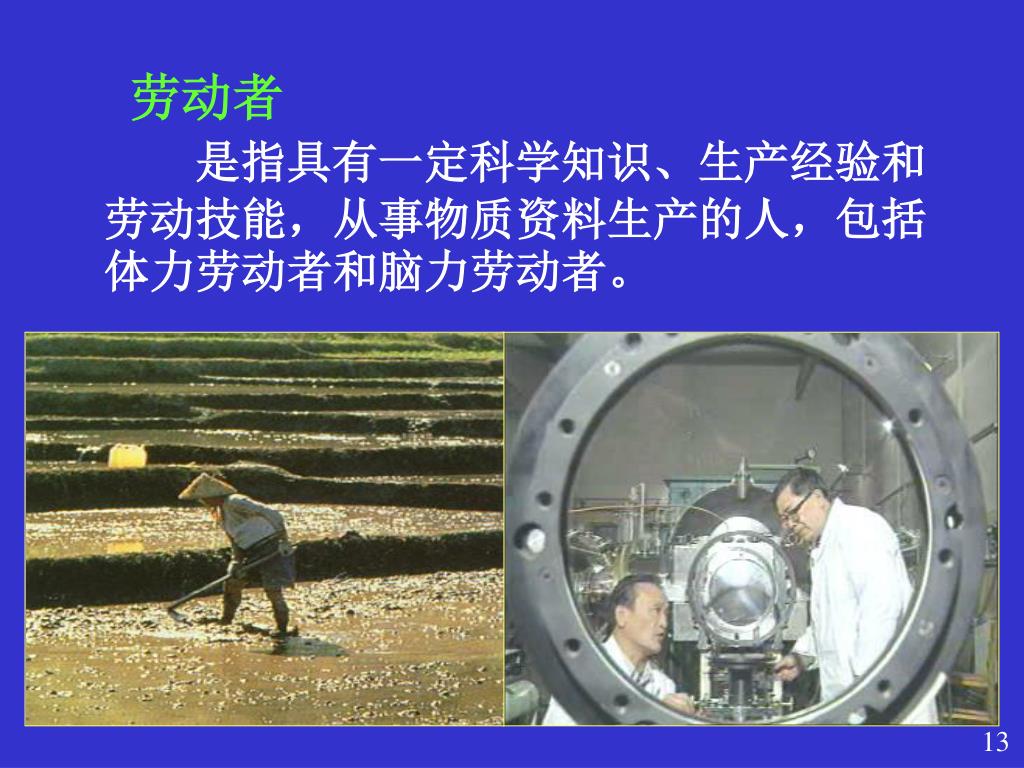 劳动者

是指具有一定科学知识、生产经验和劳动技能，从事物质资料生产的人，包括体力劳动者和脑力劳动者。

13